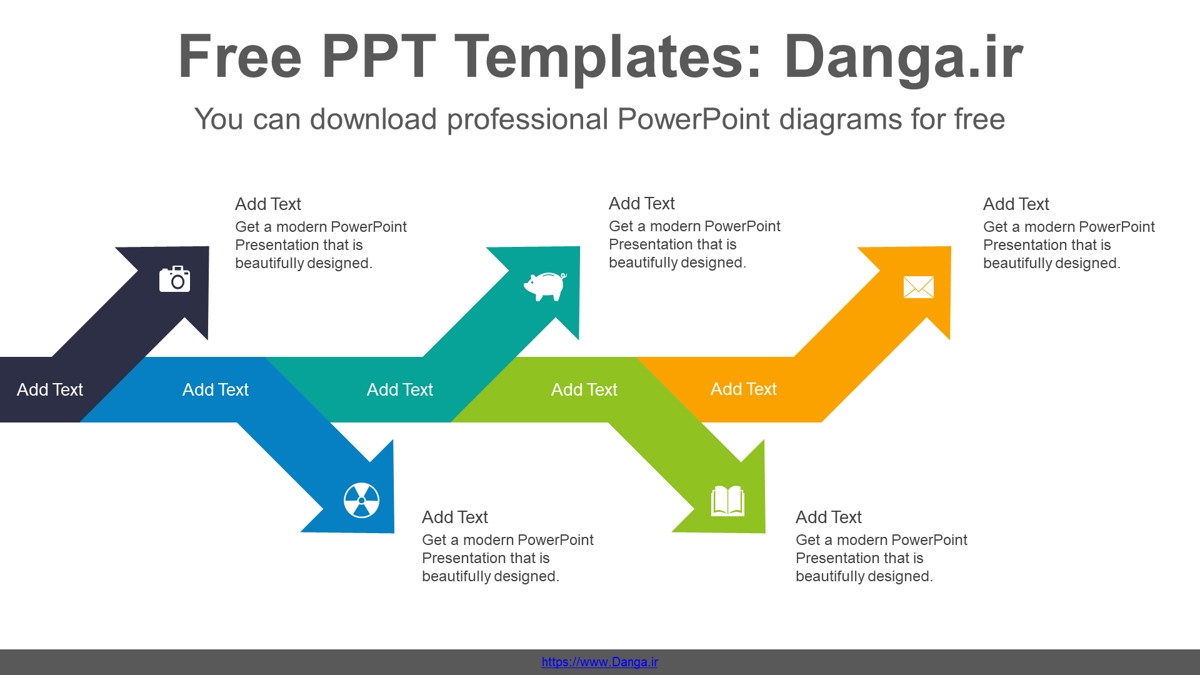 Free PPT Templates: Danga.ir

You can download professional PowerPoint diagrams for free

Add Text
Get a modern PowerPoint Presentation that is beautifully designed.

Add Text
Get a modern PowerPoint Presentation that is beautifully designed.

Add Text
Get a modern PowerPoint Presentation that is beautifully designed.

Add Text

Add Text

Add Text

Add Text

Add Text

Add Text
Get a modern PowerPoint Presentation that is beautifully designed.

Add Text
Get a modern PowerPoint Presentation that is beautifully designed.

https://www.Danga.ir